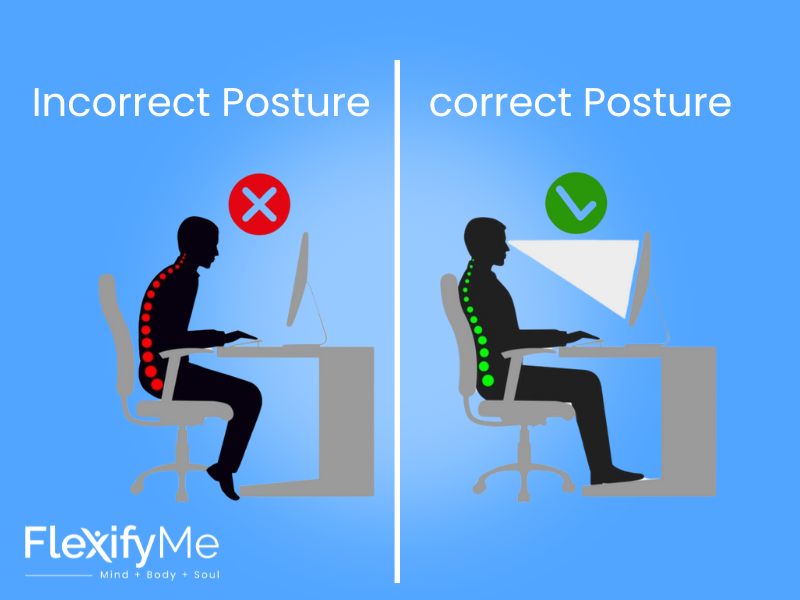 Incorrect Posture

correct Posture

FlexifyMe
Mind + Body + Soul